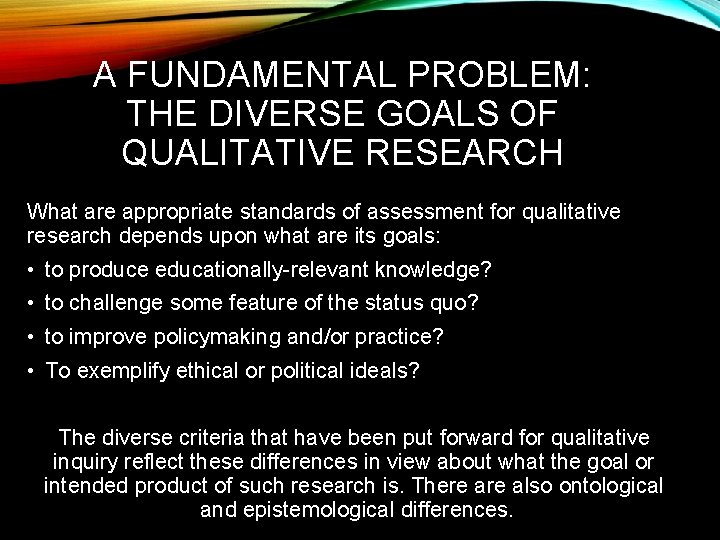 A FUNDAMENTAL PROBLEM: THE DIVERSE GOALS OF QUALITATIVE RESEARCH

What are appropriate standards of assessment for qualitative research depends upon what are its goals:

• to produce educationally-relevant knowledge?
• to challenge some feature of the status quo?
• to improve policymaking and/or practice?
• To exemplify ethical or political ideals?

The diverse criteria that have been put forward for qualitative inquiry reflect these differences in view about what the goal or intended product of such research is. There are also ontological and epistemological differences.